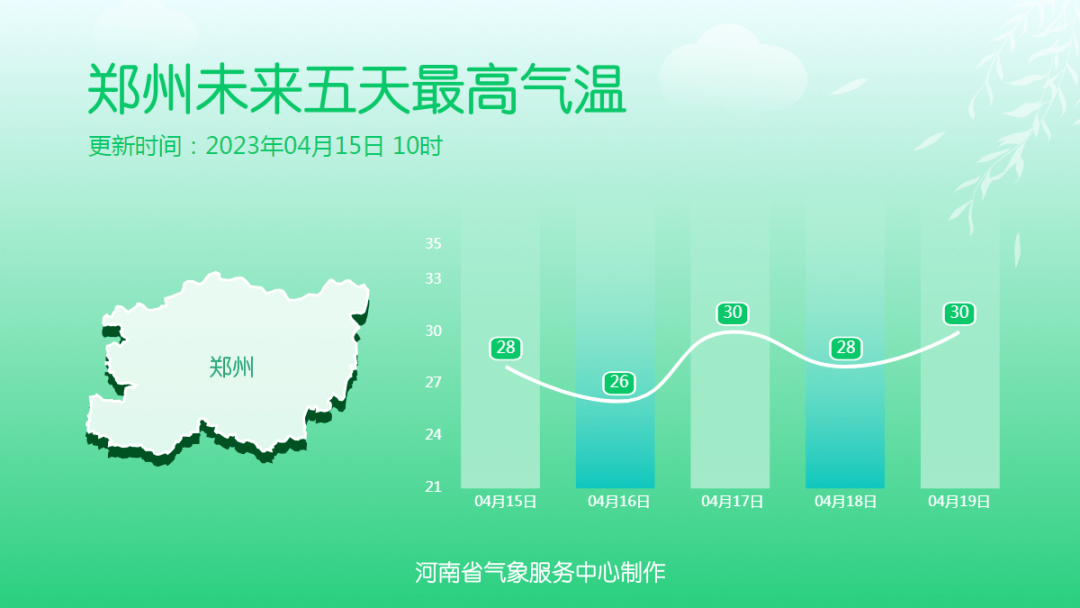 郑州未来五天最高气温

更新时间：2023年04月15日 10时

郑州

35
33
30
27
24
21

28
26
30
28
30

04月15日
04月16日
04月17日
04月18日
04月19日

河南省气象服务中心制作